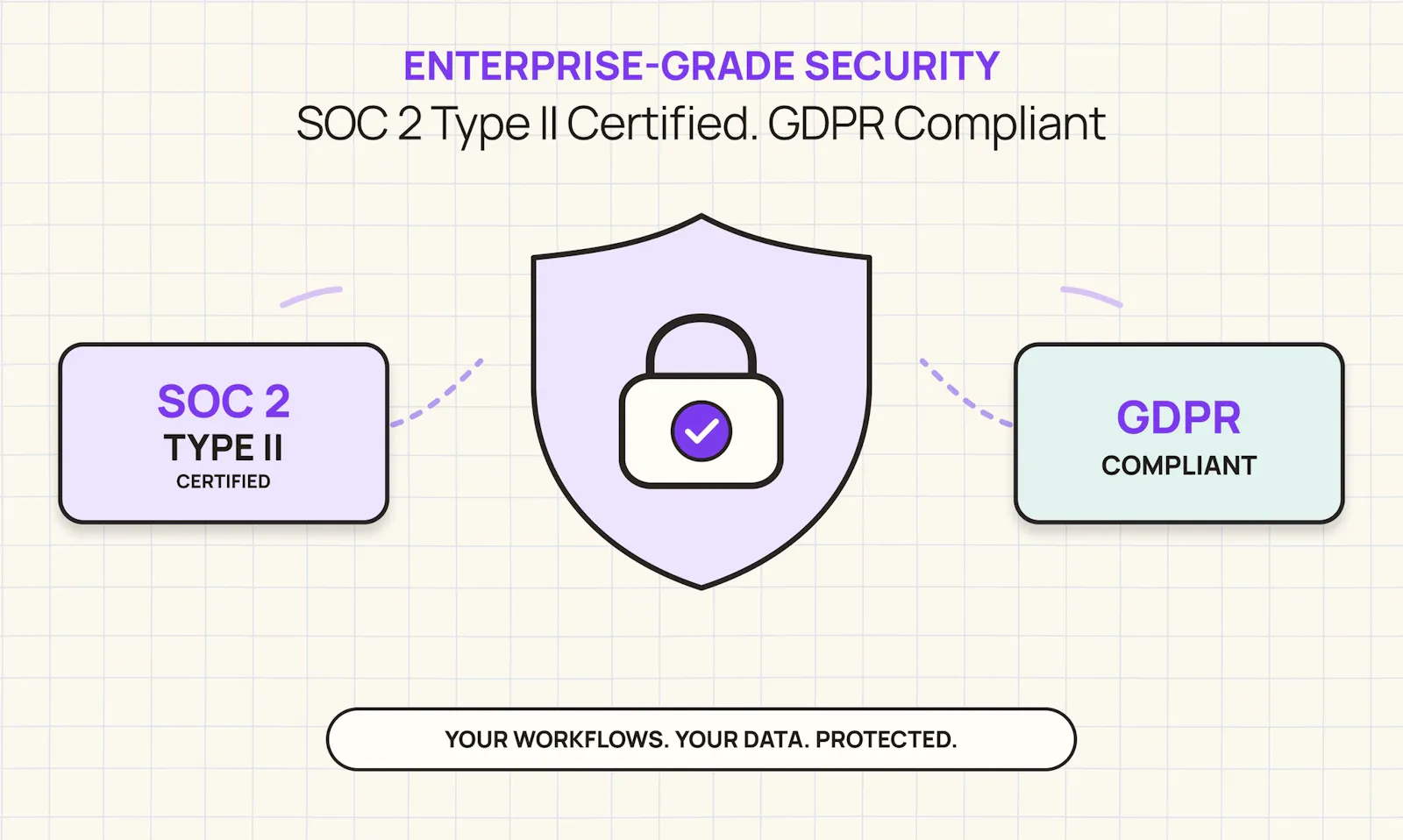 ENTERPRISE-GRADE SECURITY
SOC 2 Type II Certified. GDPR Compliant

SOC 2
TYPE II
CERTIFIED

GDPR
COMPLIANT

YOUR WORKFLOWS. YOUR DATA. PROTECTED.